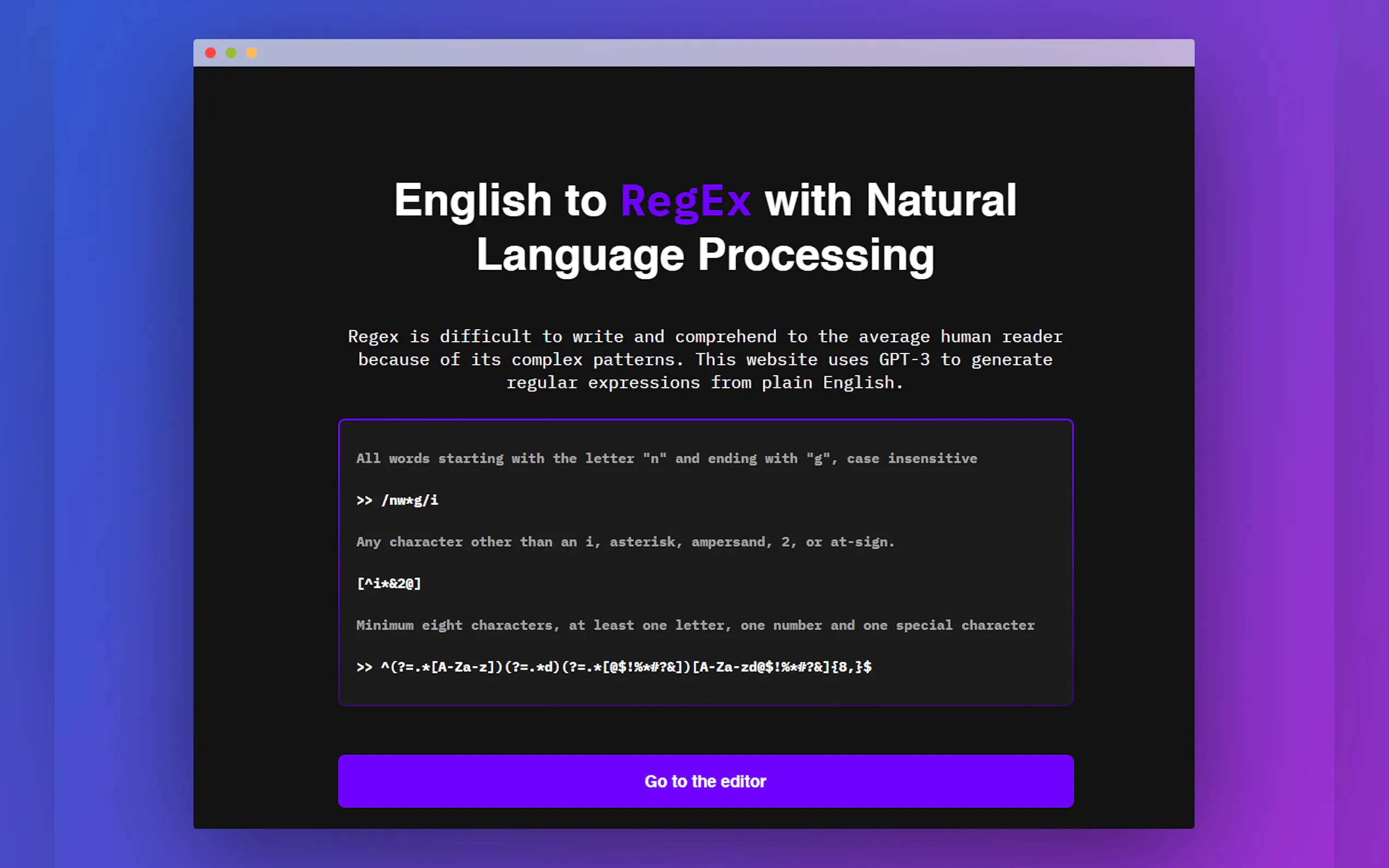 English to RegEx with Natural Language Processing

Regex is difficult to write and comprehend to the average human reader because of its complex patterns. This website uses GPT-3 to generate regular expressions from plain English.

All words starting with the letter "n" and ending with "g", case insensitive

>> /nw*g/i

Any character other than an i, asterisk, ampersand, 2, or at-sign.

[^i*&2@]

Minimum eight characters, at least one letter, one number and one special character

>> ^(?=.*[A-Za-z])(?=.*d)(?=.*[@$!%*#?&])[A-Za-zd@$!%*#?&]{8,}$

Go to the editor